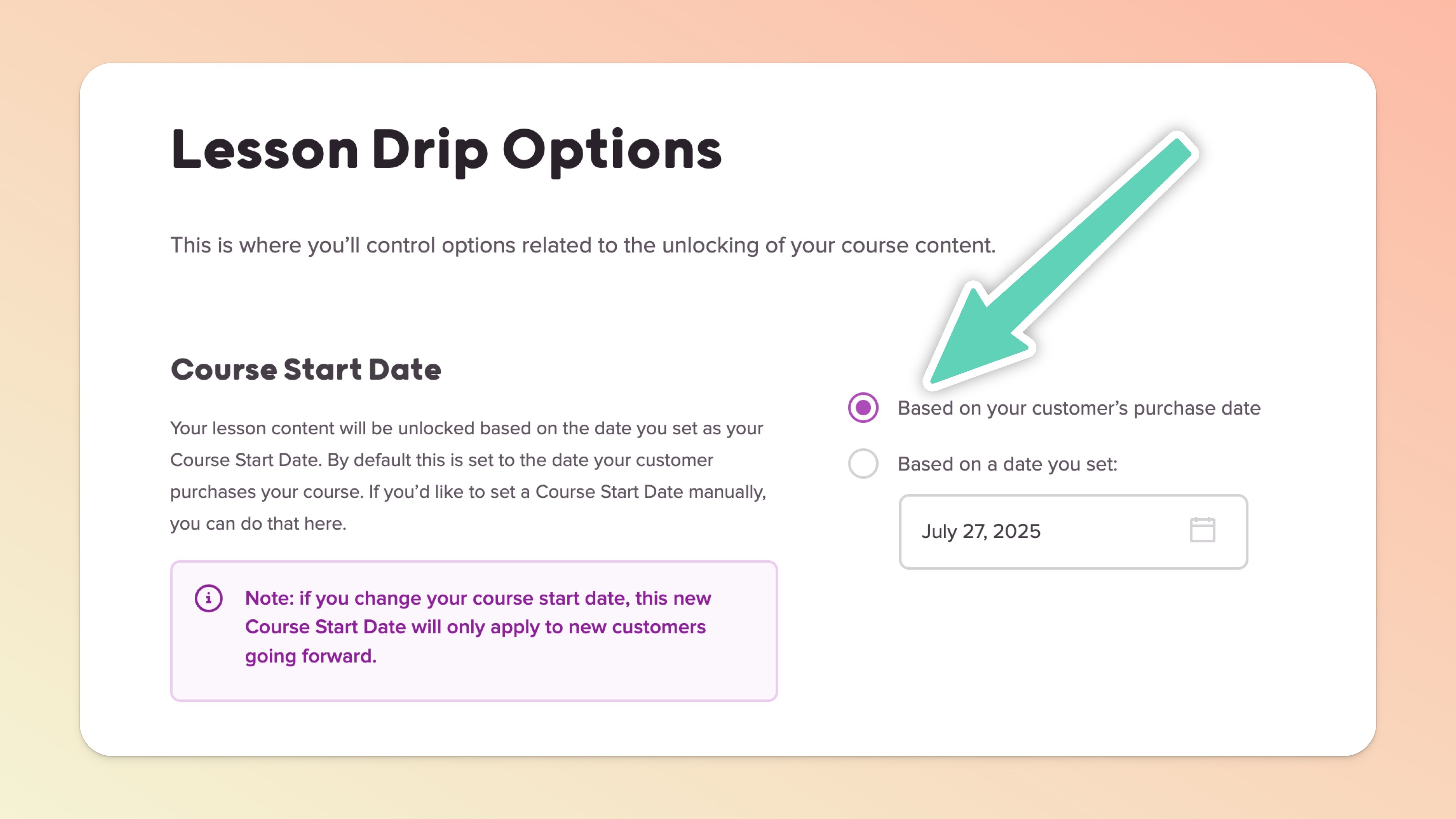 Lesson Drip Options

This is where you'll control options related to the unlocking of your course content.

Course Start Date

Your lesson content will be unlocked based on the date you set as your Course Start Date. By default this is set to the date your customer purchases your course. If you'd like to set a Course Start Date manually, you can do that here.

Note: if you change your course start date, this new Course Start Date will only apply to new customers going forward.

Based on your customer's purchase date

Based on a date you set:

July 27, 2025